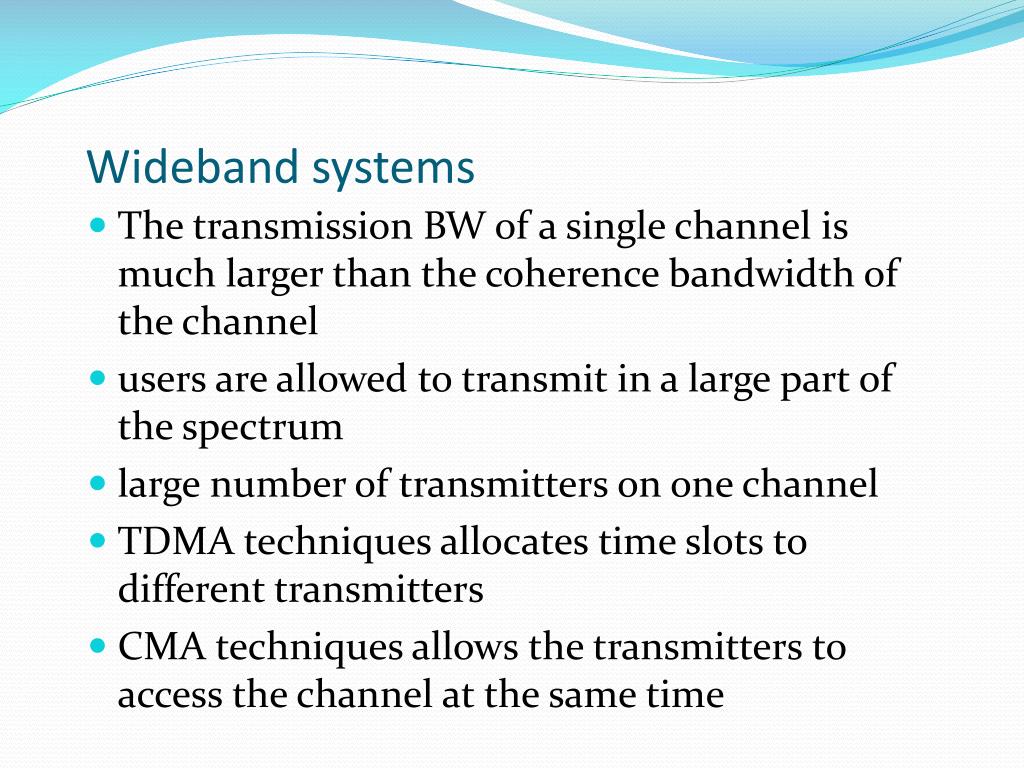 Wideband systems

- The transmission BW of a single channel is much larger than the coherence bandwidth of the channel
- users are allowed to transmit in a large part of the spectrum
- large number of transmitters on one channel
- TDMA techniques allocates time slots to different transmitters
- CMA techniques allows the transmitters to access the channel at the same time